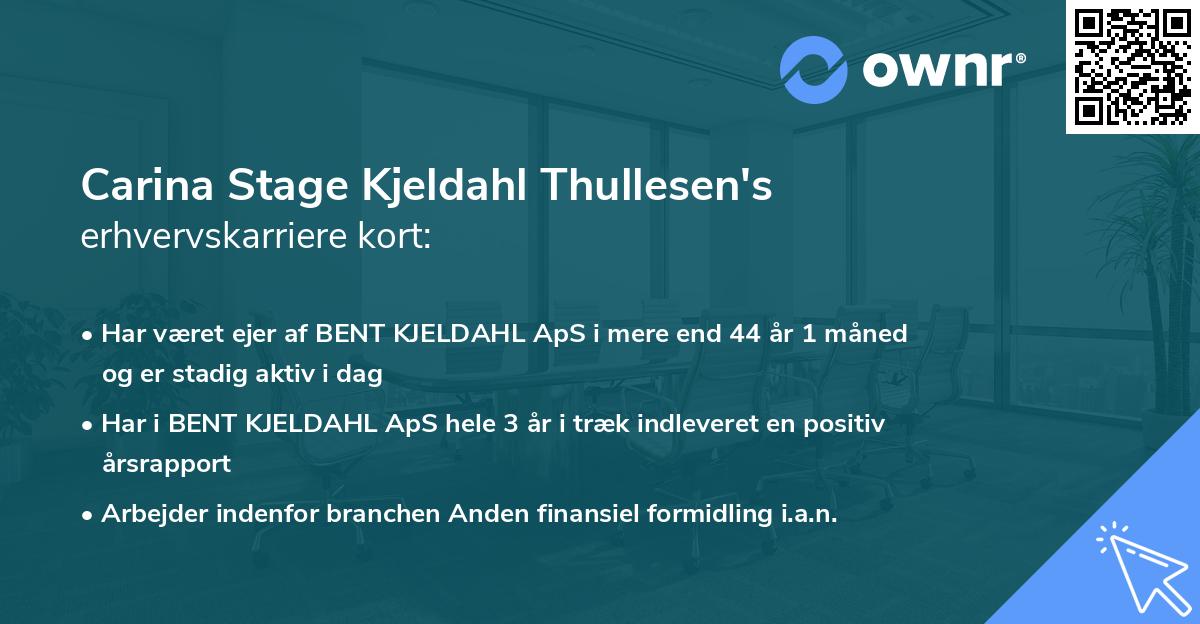 ownr®

Carina Stage Kjeldahl Thullesen's
erhvervskarriere kort:

• Har været ejer af BENT KJELDAHL ApS i mere end 44 år 1 måned og er stadig aktiv i dag
• Har i BENT KJELDAHL ApS hele 3 år i træk indleveret en positiv årsrapport
• Arbejder indenfor branchen Anden finansiel formidling i.a.n.